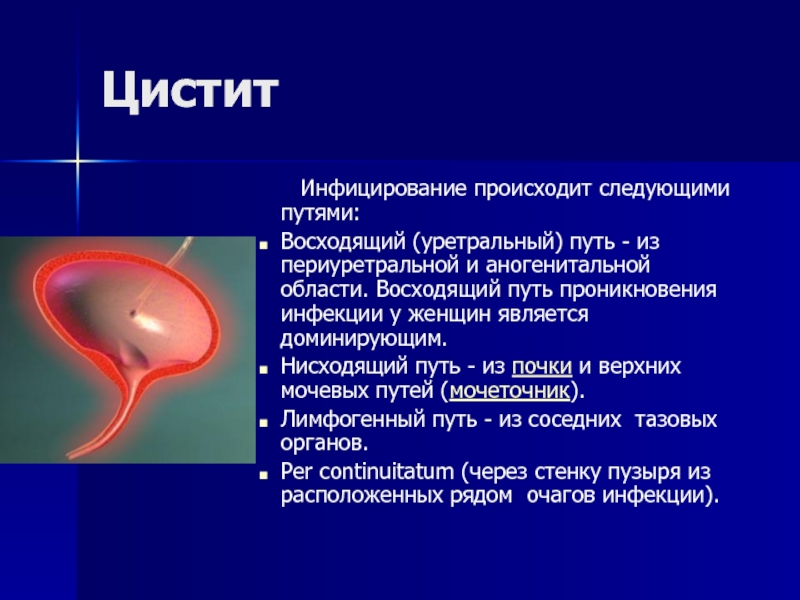 Цистит

Инфицирование происходит следующими путями:

Восходящий (уретральный) путь - из периуретральной и аногенитальной области. Восходящий путь проникновения инфекции у женщин является доминирующим.

Нисходящий путь - из почки и верхних мочевых путей (мочеточник).

Лимфогенный путь - из соседних тазовых органов.

Per continuitatum (через стенку пузыря из расположенных рядом очагов инфекции).